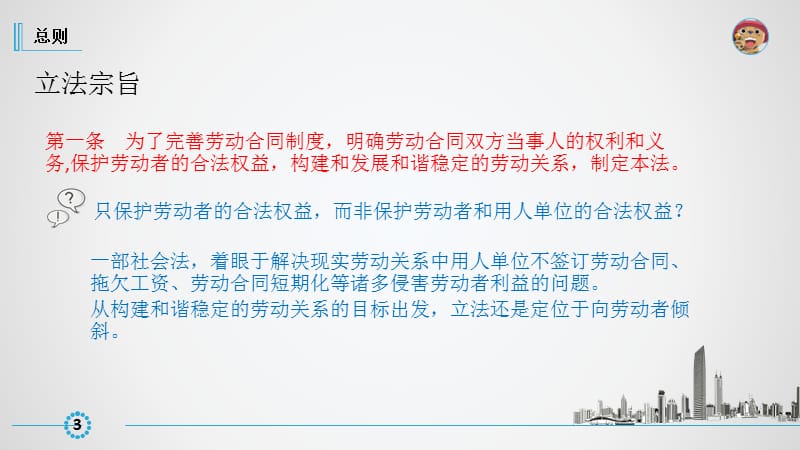 总则

立法宗旨

第一条 为了完善劳动合同制度，明确劳动合同双方当事人的权利和义务,保护劳动者的合法权益，构建和发展和谐稳定的劳动关系，制定本法。

?
!
只保护劳动者的合法权益，而非保护劳动者和用人单位的合法权益？

一部社会法，着眼于解决现实劳动关系中用人单位不签订劳动合同、拖欠工资、劳动合同短期化等诸多侵害劳动者利益的问题。
从构建和谐稳定的劳动关系的目标出发，立法还是定位于向劳动者倾斜。

3